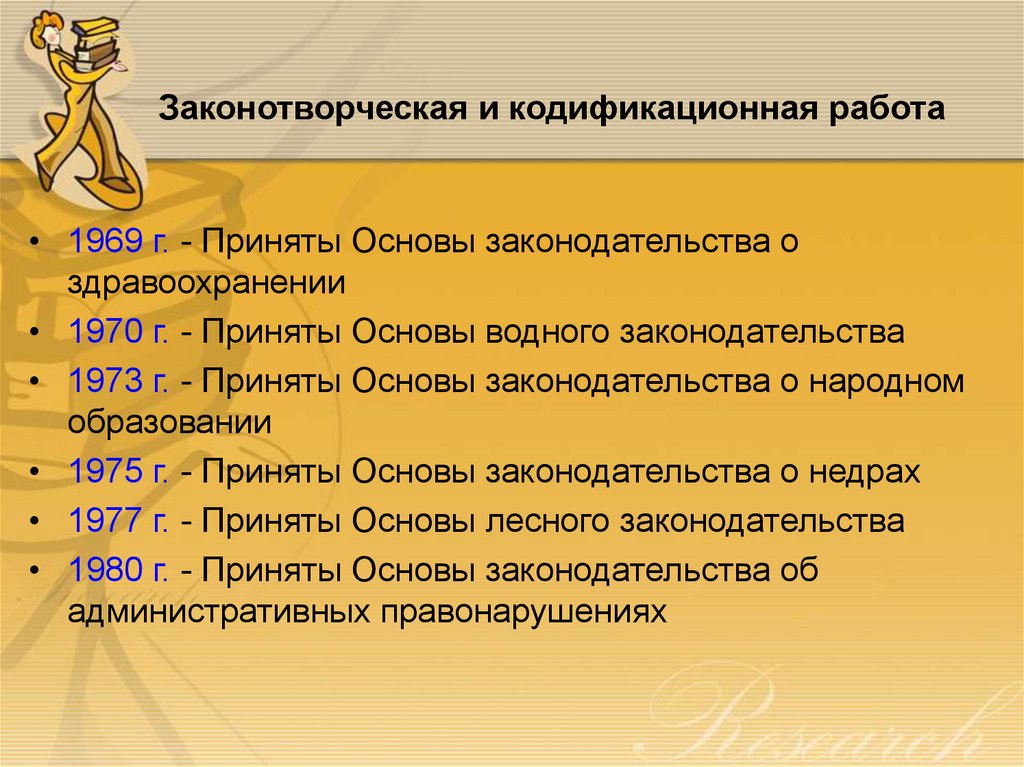 Законотворческая и кодификационная работа

• 1969 г. - Приняты Основы законодательства о здравоохранении
• 1970 г. - Приняты Основы водного законодательства
• 1973 г. - Приняты Основы законодательства о народном образовании
• 1975 г. - Приняты Основы законодательства о недрах
• 1977 г. - Приняты Основы лесного законодательства
• 1980 г. - Приняты Основы законодательства об административных правонарушениях

Research